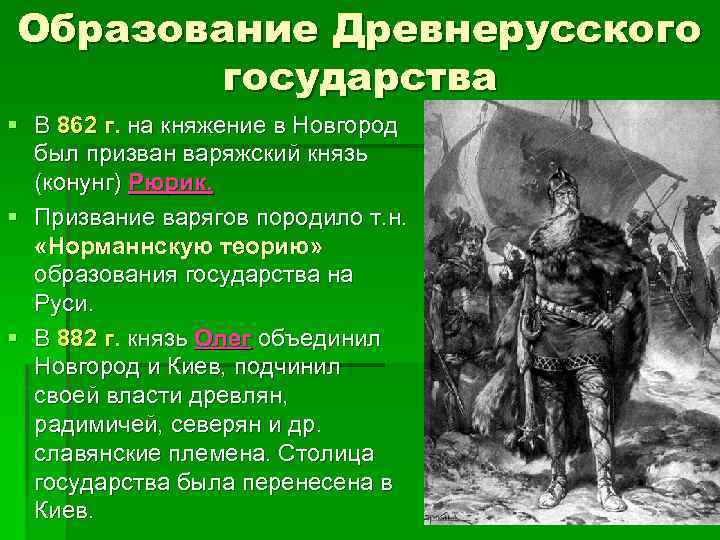 Образование Древнерусского государства

В 862 г. на княжение в Новгород был призван варяжский князь (конунг) Рюрик.

Призвание варягов породило т.н. «Норманнскую теорию» образования государства на Руси.

В 882 г. князь Олег объединил Новгород и Киев, подчинил своей власти древлян, радимичей, северян и др. славянские племена. Столица государства была перенесена в Киев.